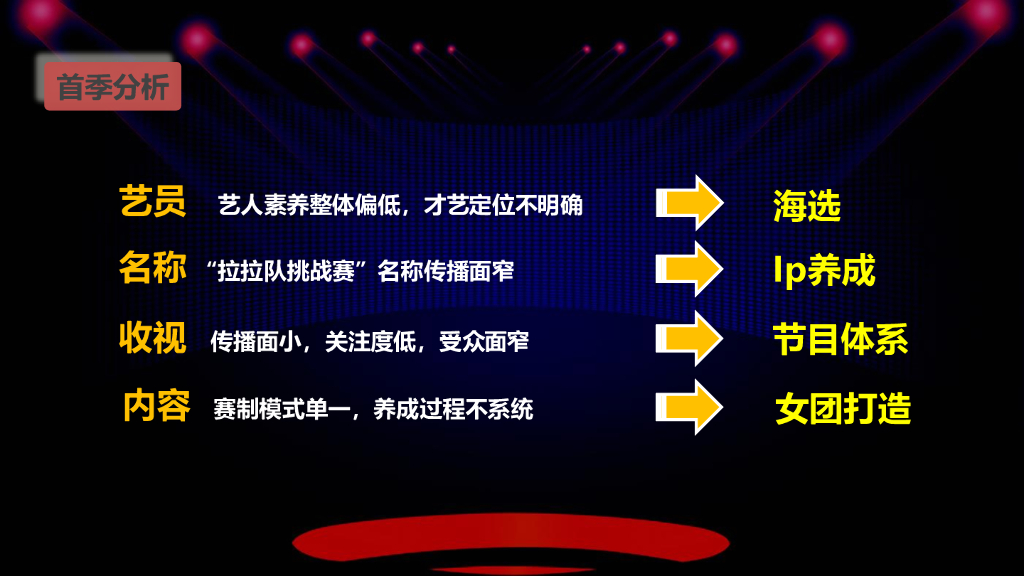 首季分析

艺员 艺人素养整体偏低，才艺定位不明确 海选

名称 “拉拉队挑战赛”名称传播面窄 Ip养成

收视 传播面小，关注度低，受众面窄 节目体系

内容 赛制模式单一，养成过程不系统 女团打造